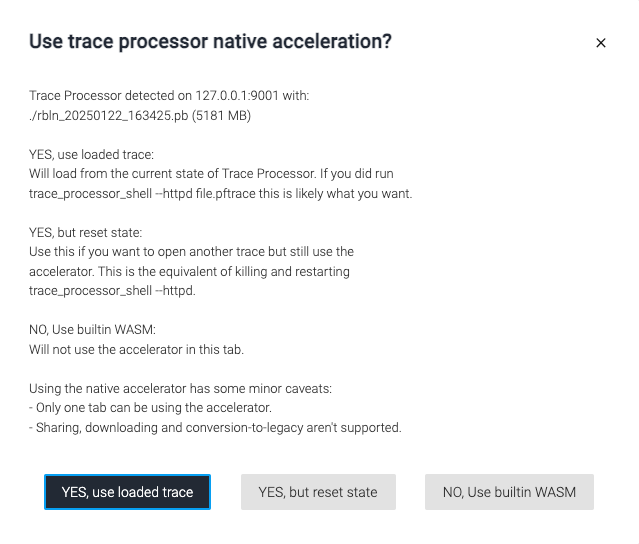 Use trace processor native acceleration?

×

Trace Processor detected on 127.0.0.1:9001 with:
./rbln_20250122_163425.pb (5181 MB)

YES, use loaded trace:
Will load from the current state of Trace Processor. If you did run trace_processor_shell --httpd file.pftrace this is likely what you want.

YES, but reset state:
Use this if you want to open another trace but still use the accelerator. This is the equivalent of killing and restarting trace_processor_shell --httpd.

NO, Use builtin WASM:
Will not use the accelerator in this tab.

Using the native accelerator has some minor caveats:
- Only one tab can be using the accelerator.
- Sharing, downloading and conversion-to-legacy aren't supported.

YES, use loaded trace

YES, but reset state

NO, Use builtin WASM